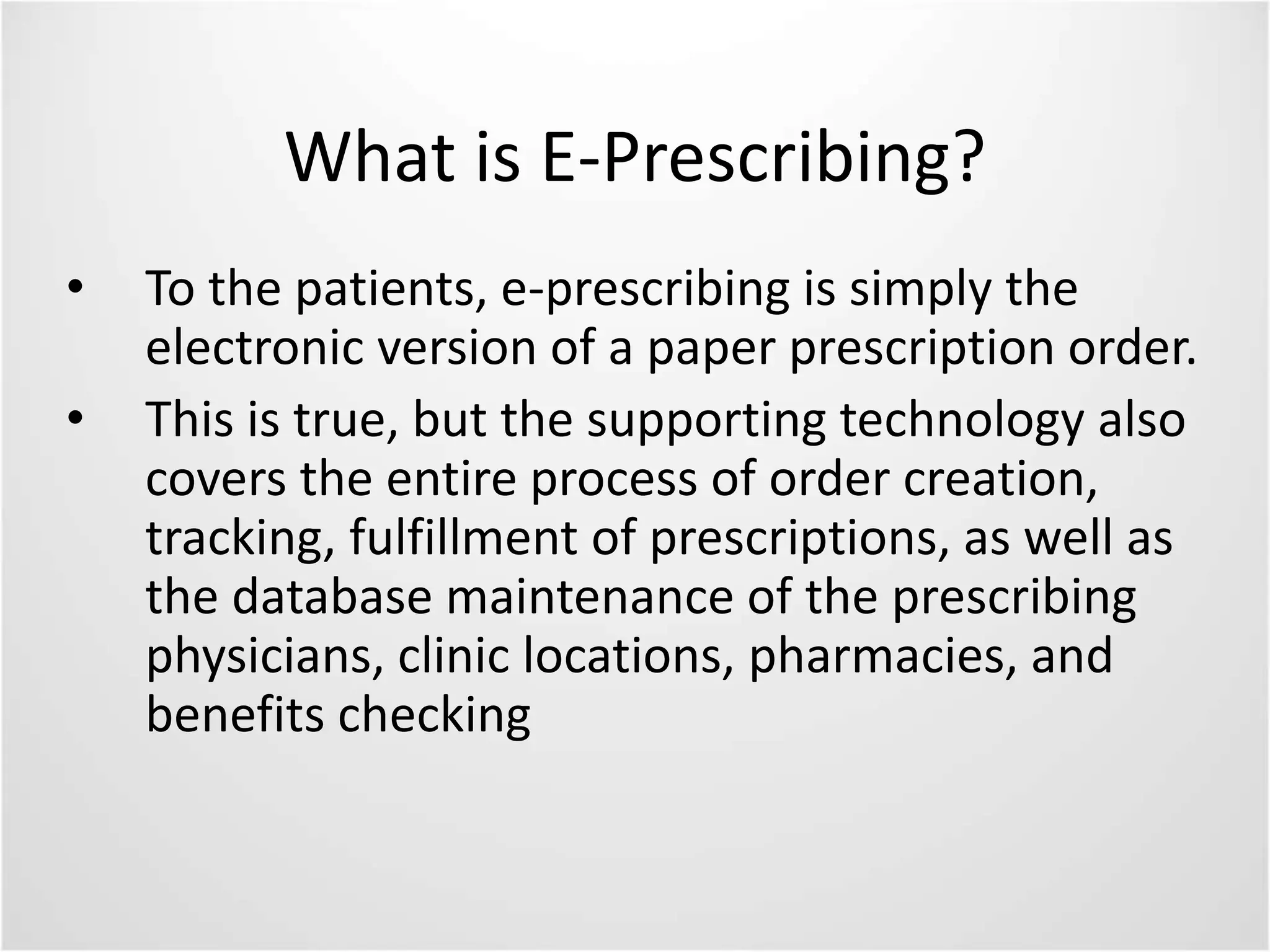 What is E-Prescribing?

• To the patients, e-prescribing is simply the electronic version of a paper prescription order.

• This is true, but the supporting technology also covers the entire process of order creation, tracking, fulfillment of prescriptions, as well as the database maintenance of the prescribing physicians, clinic locations, pharmacies, and benefits checking